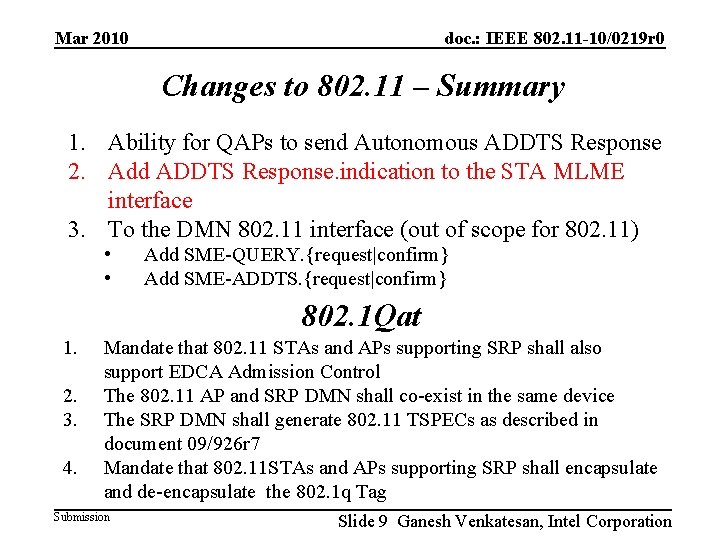 Mar 2010

doc.: IEEE 802.11-10/0219r0

Changes to 802.11 – Summary

1. Ability for QAPs to send Autonomous ADDTS Response
2. Add ADDTS Response.indication to the STA MLME interface
3. To the DMN 802.11 interface (out of scope for 802.11)
   • Add SME-QUERY.{request|confirm}
   • Add SME-ADDTS.{request|confirm}

802.1Qat

1. Mandate that 802.11 STAs and APs supporting SRP shall also support EDCA Admission Control
2. The 802.11 AP and SRP DMN shall co-exist in the same device
3. The SRP DMN shall generate 802.11 TSPECs as described in document 09/926r7
4. Mandate that 802.11STAs and APs supporting SRP shall encapsulate and de-encapsulate the 802.1q Tag

Submission

Slide 9 Ganesh Venkatesan, Intel Corporation